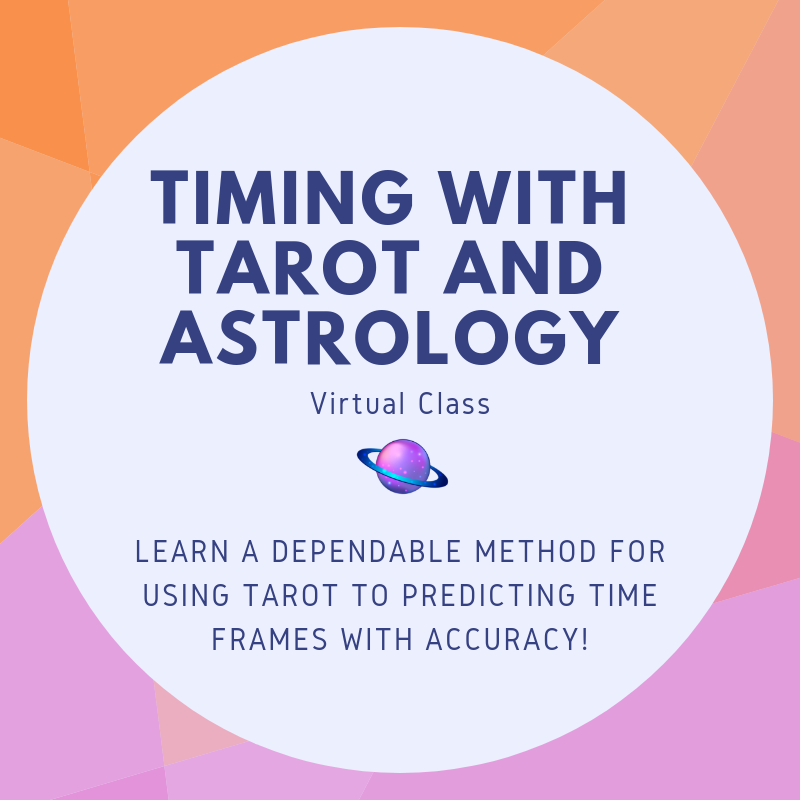 TIMING WITH TAROT AND ASTROLOGY

Virtual Class

LEARN A DEPENDABLE METHOD FOR USING TAROT TO PREDICTING TIME FRAMES WITH ACCURACY!